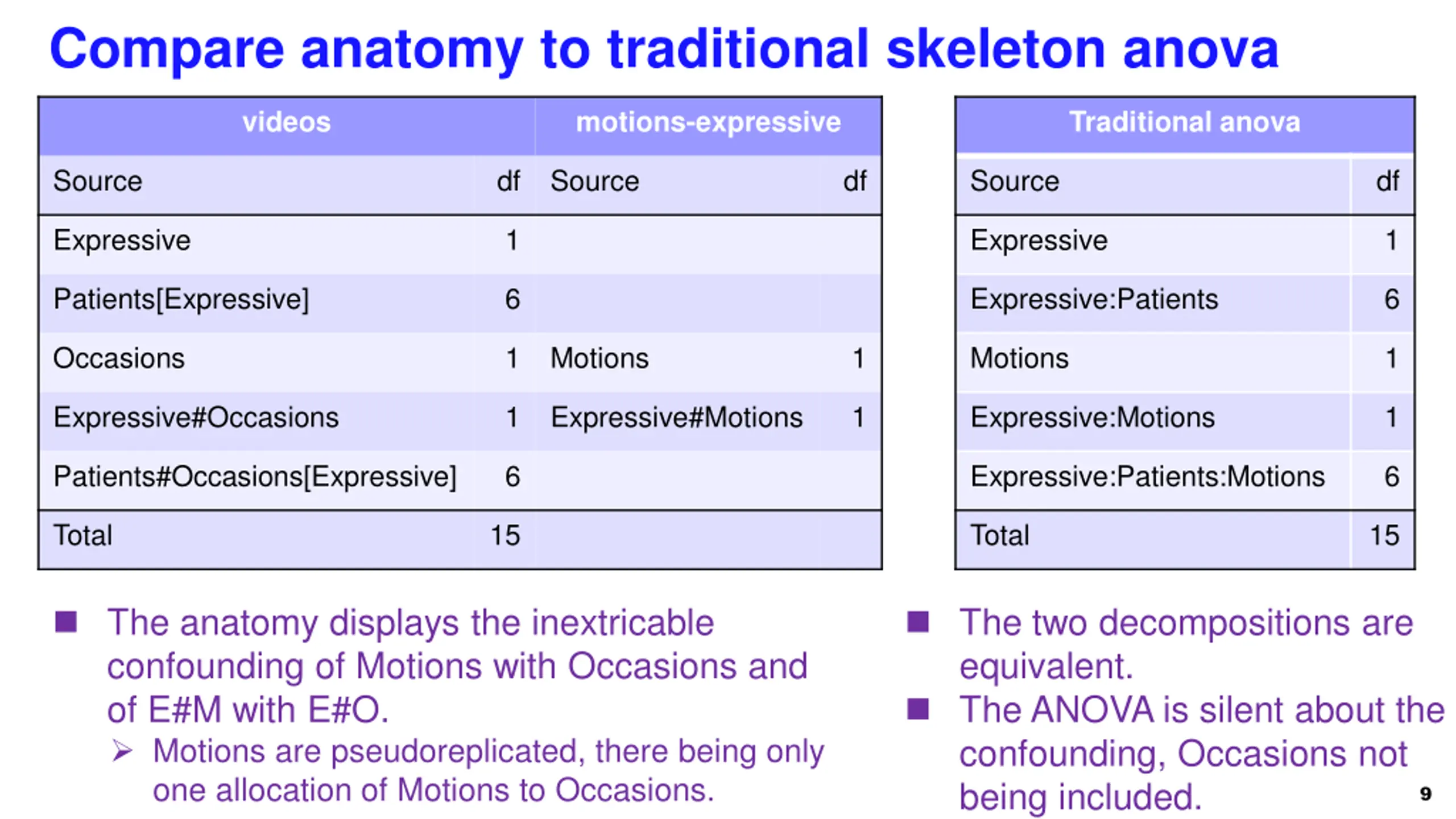 Compare anatomy to traditional skeleton anova

| videos | | motions-expressive | |
|---|---|---|---|
| Source | df | Source | df |
| Expressive | 1 | | |
| Patients[Expressive] | 6 | | |
| Occasions | 1 | Motions | 1 |
| Expressive#Occasions | 1 | Expressive#Motions | 1 |
| Patients#Occasions[Expressive] | 6 | | |
| Total | 15 | | |

| Traditional anova | |
|---|---|
| Source | df |
| Expressive | 1 |
| Expressive:Patients | 6 |
| Motions | 1 |
| Expressive:Motions | 1 |
| Expressive:Patients:Motions | 6 |
| Total | 15 |

■ The anatomy displays the inextricable confounding of Motions with Occasions and of E#M with E#O.

➢ Motions are pseudoreplicated, there being only one allocation of Motions to Occasions.

■ The two decompositions are equivalent.

■ The ANOVA is silent about the confounding, Occasions not being included.

9